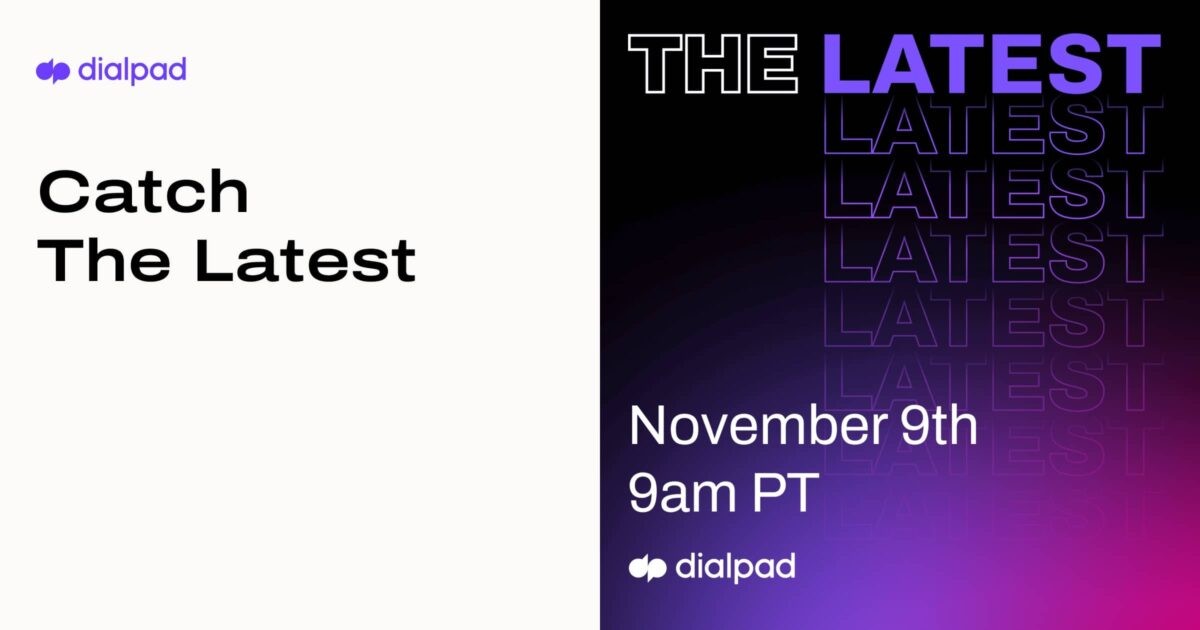 dialpad

Catch
The Latest

THE LATEST
LATEST
LATEST
LATEST
LATEST
LATEST
LATEST

November 9th
9am PT

dialpad